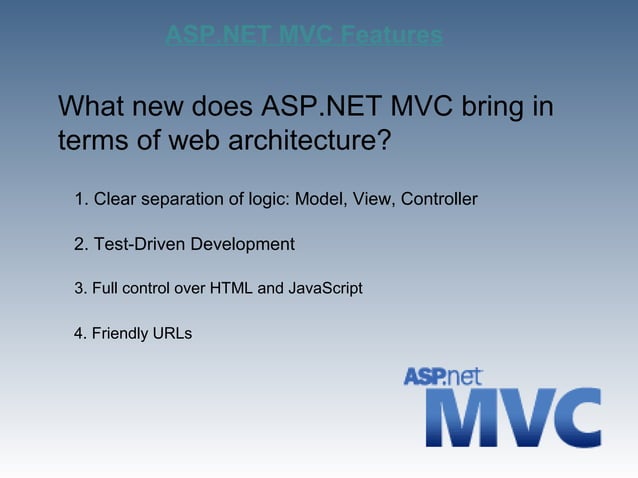 ASP.NET MVC Features

What new does ASP.NET MVC bring in terms of web architecture?

1. Clear separation of logic: Model, View, Controller

2. Test-Driven Development

3. Full control over HTML and JavaScript

4. Friendly URLs

ASP.net
MVC